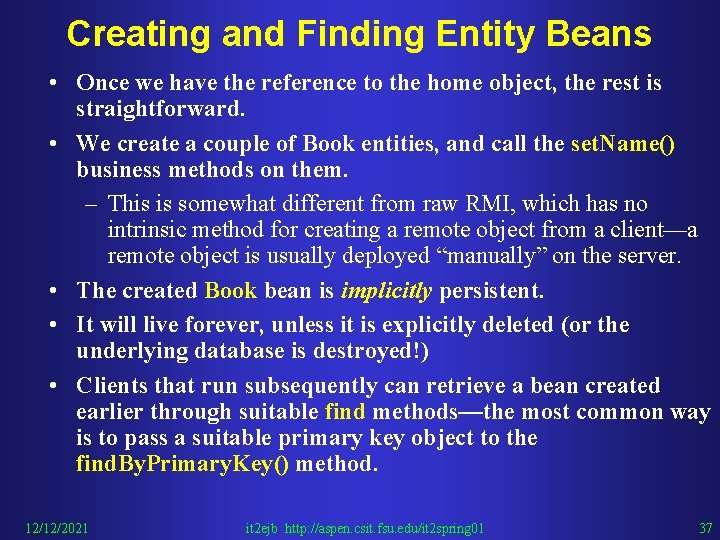 Creating and Finding Entity Beans

• Once we have the reference to the home object, the rest is straightforward.

• We create a couple of Book entities, and call the setName() business methods on them.

– This is somewhat different from raw RMI, which has no intrinsic method for creating a remote object from a client—a remote object is usually deployed “manually” on the server.

• The created Book bean is implicitly persistent.

• It will live forever, unless it is explicitly deleted (or the underlying database is destroyed!)

• Clients that run subsequently can retrieve a bean created earlier through suitable find methods—the most common way is to pass a suitable primary key object to the findByPrimaryKey() method.

12/12/2021 it2ejb http://aspen.csit.fsu.edu/it2spring01 37